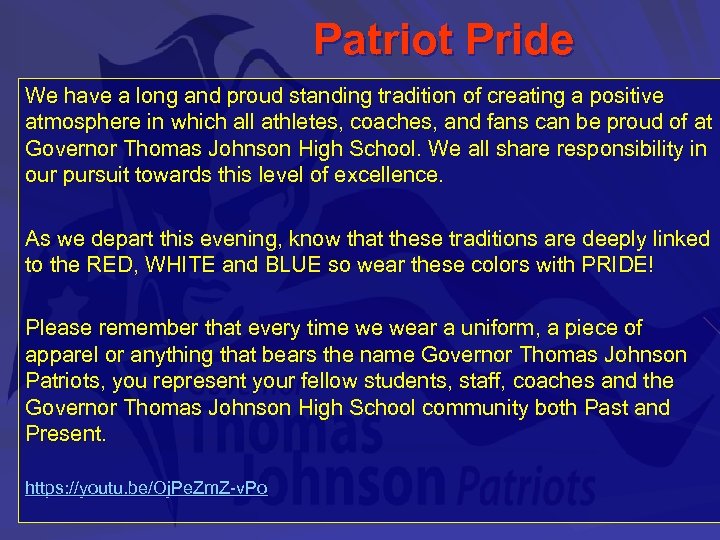 Patriot Pride

We have a long and proud standing tradition of creating a positive atmosphere in which all athletes, coaches, and fans can be proud of at Governor Thomas Johnson High School. We all share responsibility in our pursuit towards this level of excellence.

As we depart this evening, know that these traditions are deeply linked to the RED, WHITE and BLUE so wear these colors with PRIDE!

Please remember that every time we wear a uniform, a piece of apparel or anything that bears the name Governor Thomas Johnson Patriots, you represent your fellow students, staff, coaches and the Governor Thomas Johnson High School community both Past and Present.

https://youtu.be/OjPeZmZ-vPo

Thomas Johnson Patriots